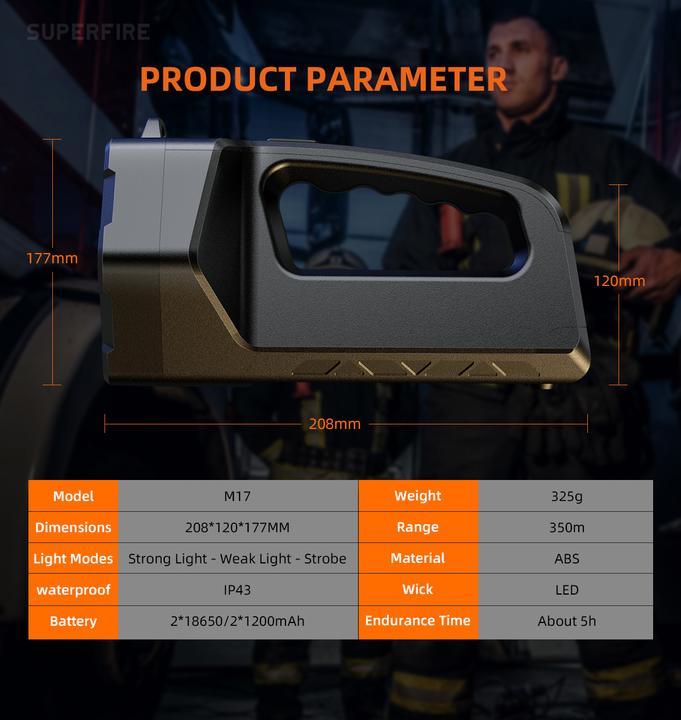 SUPERFIRE

PRODUCT PARAMETER

177mm

120mm

208mm

| Model | M17 | Weight | 325g |
|---|---|---|---|
| Dimensions | 208*120*177MM | Range | 350m |
| Light Modes | Strong Light - Weak Light - Strobe | Material | ABS |
| waterproof | IP43 | Wick | LED |
| Battery | 2*18650/2*1200mAh | Endurance Time | About 5h |